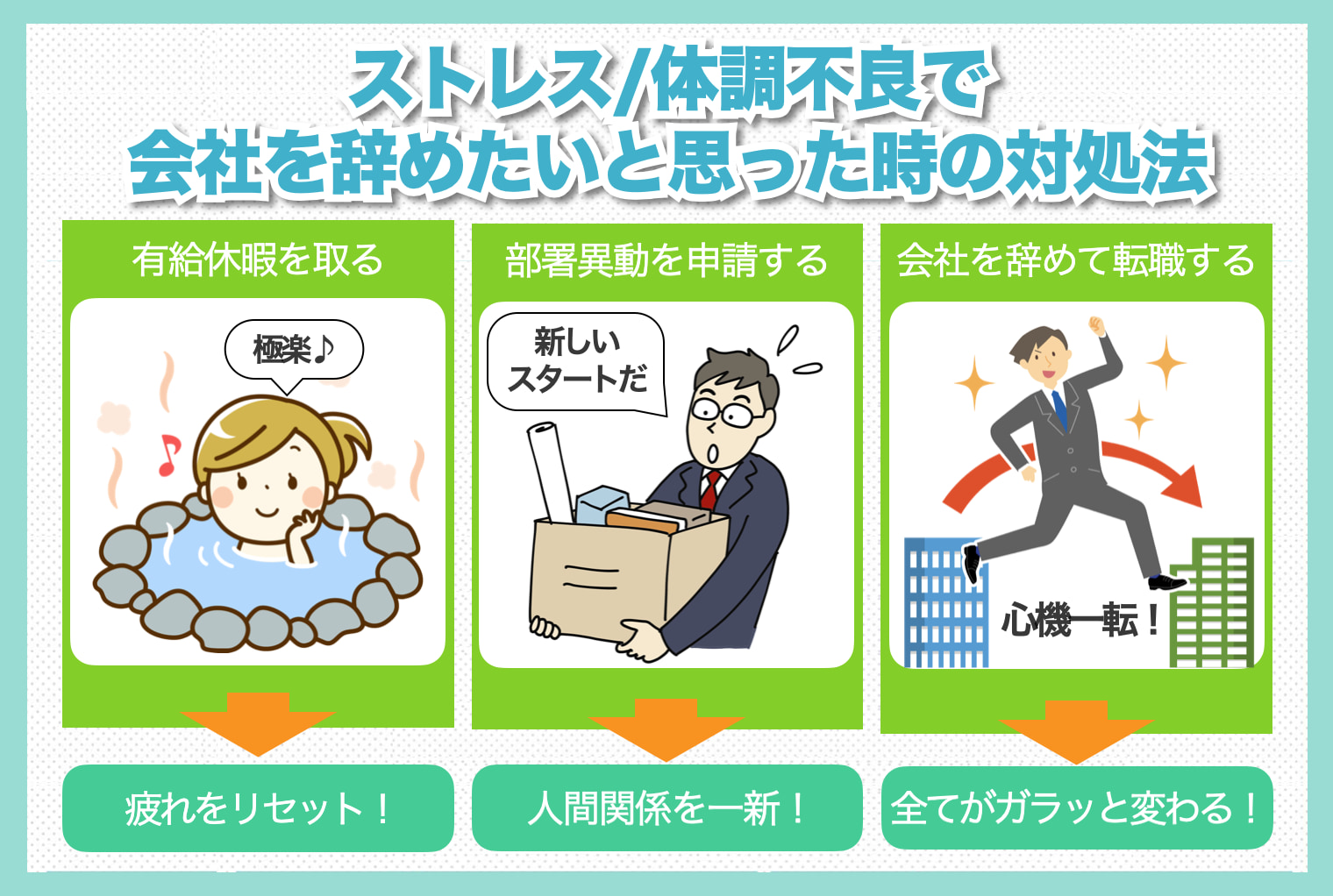 ストレス/体調不良で
会社を辞めたいと思った時の対処法

有給休暇を取る

極楽♪

疲れをリセット！

部署異動を申請する

新しい
スタートだ

人間関係を一新！

会社を辞めて転職する

心機一転！

全てがガラッと変わる！